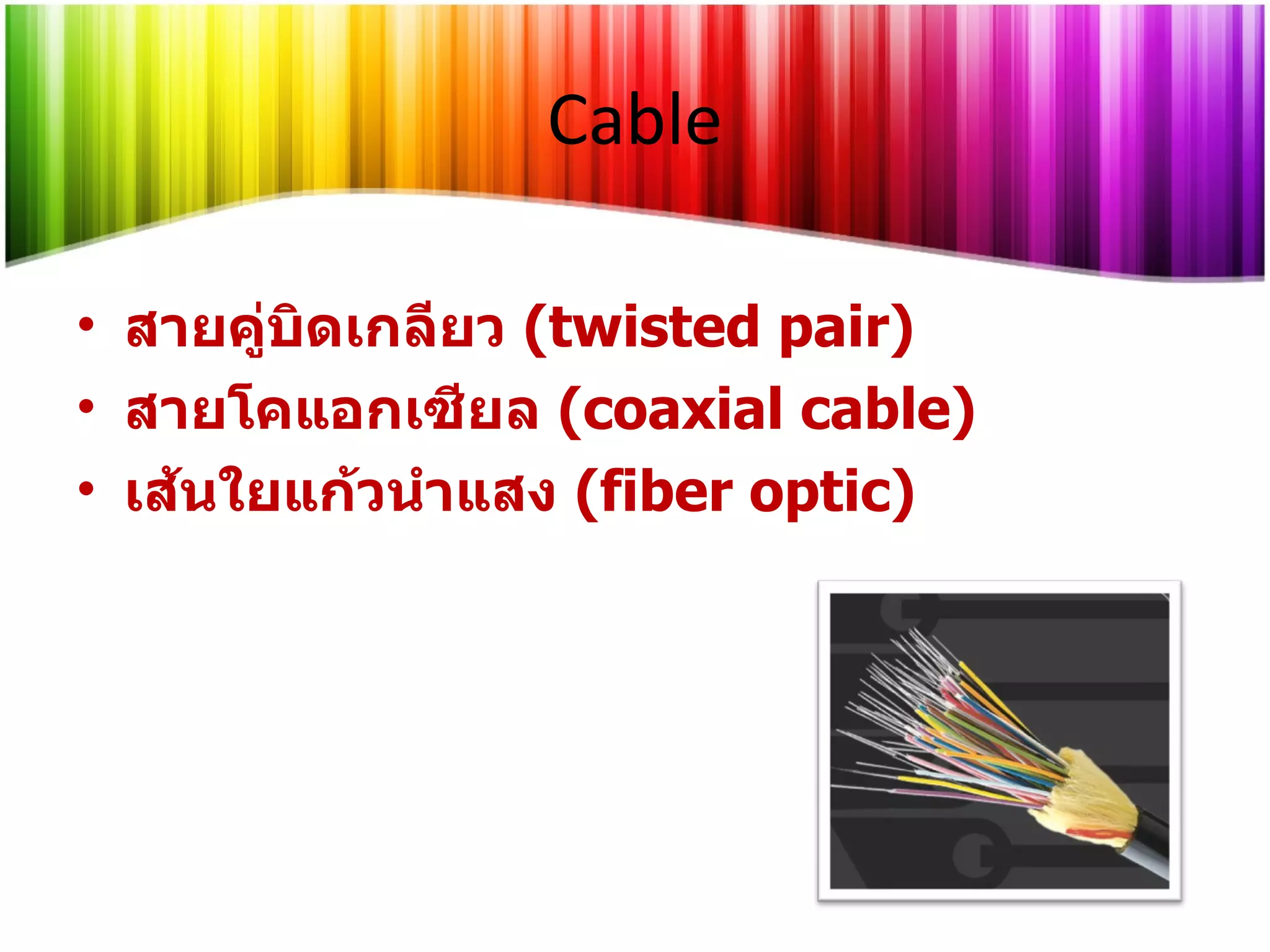 Cable

• สายคู่บิดเกลียว (twisted pair)
• สายโคแอกเซียล (coaxial cable)
• เส้นใยแก้วนำแสง (fiber optic)